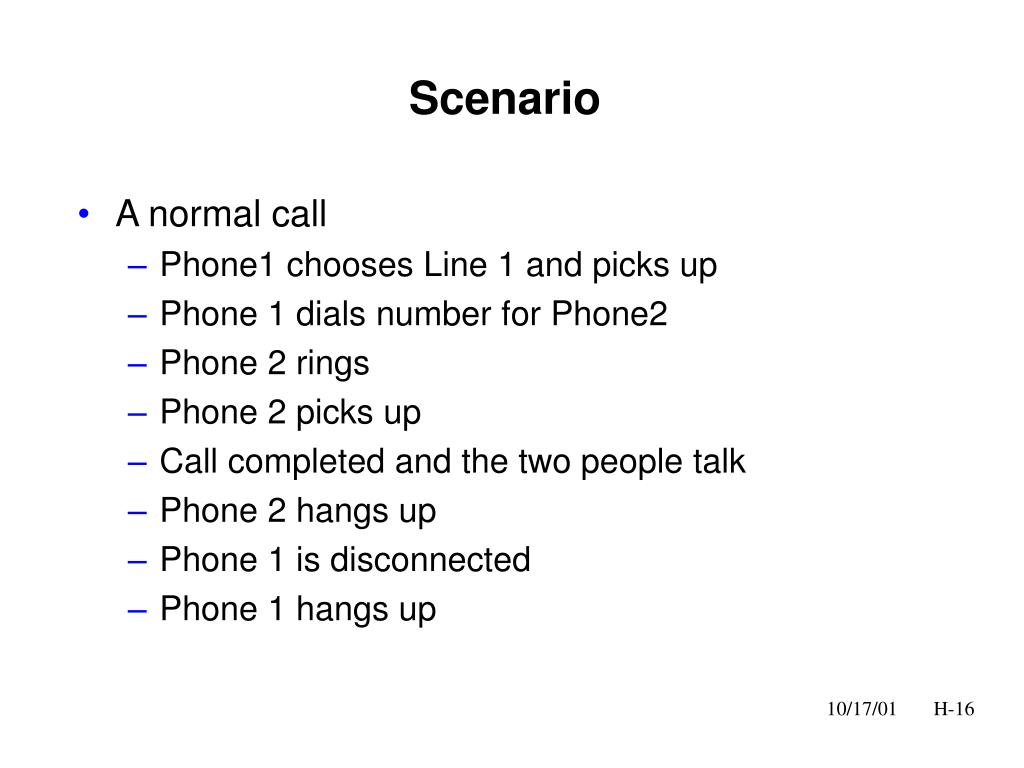 Scenario

• A normal call
– Phone1 chooses Line 1 and picks up
– Phone 1 dials number for Phone2
– Phone 2 rings
– Phone 2 picks up
– Call completed and the two people talk
– Phone 2 hangs up
– Phone 1 is disconnected
– Phone 1 hangs up

10/17/01 H-16